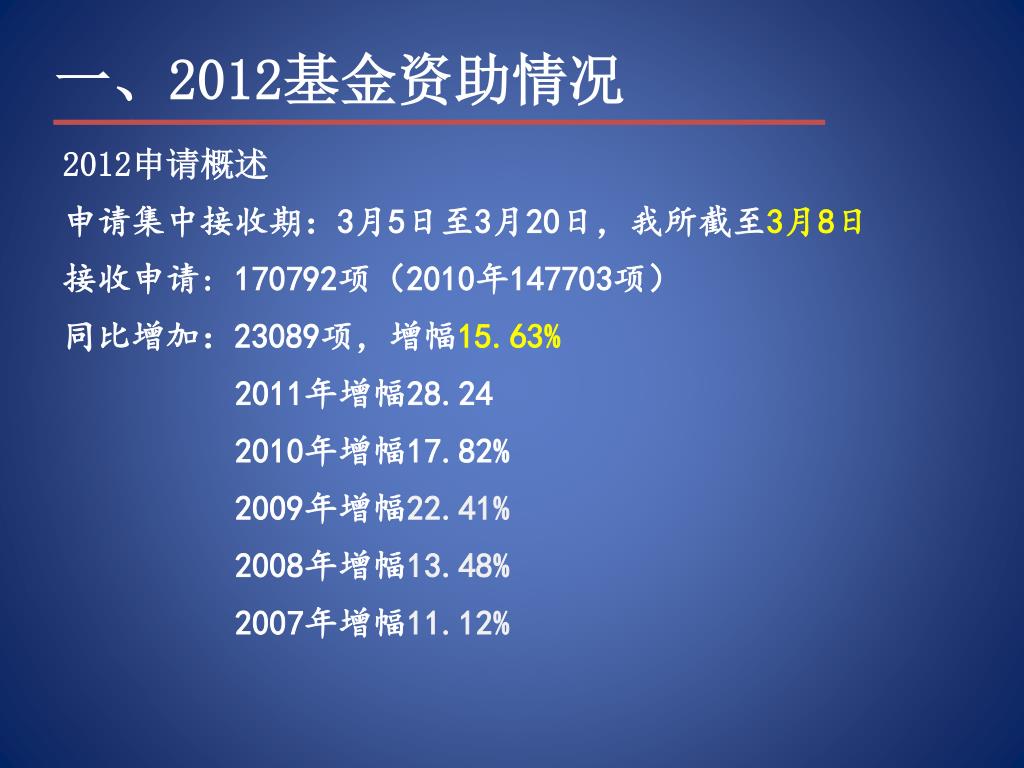 一、2012基金资助情况

2012申请概述

申请集中接收期：3月5日至3月20日，我所截至3月8日

接收申请：170792项（2010年147703项）

同比增加：23089项，增幅15.63%

2011年增幅28.24

2010年增幅17.82%

2009年增幅22.41%

2008年增幅13.48%

2007年增幅11.12%